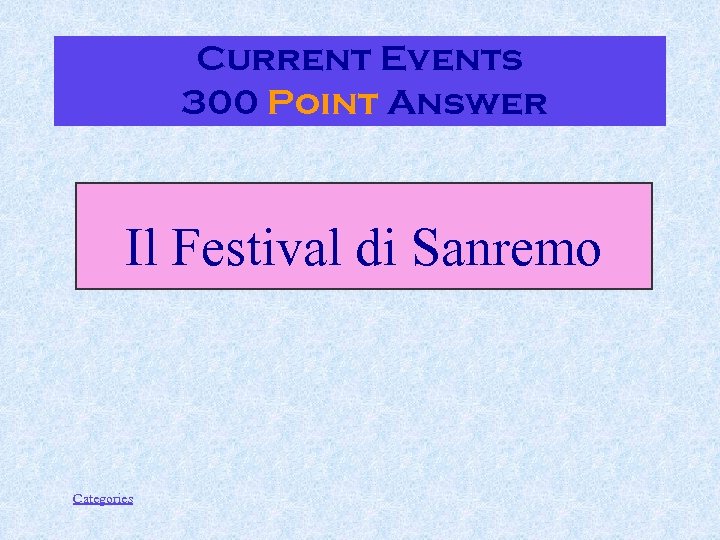 Current Events
300 Point Answer

Il Festival di Sanremo

Categories